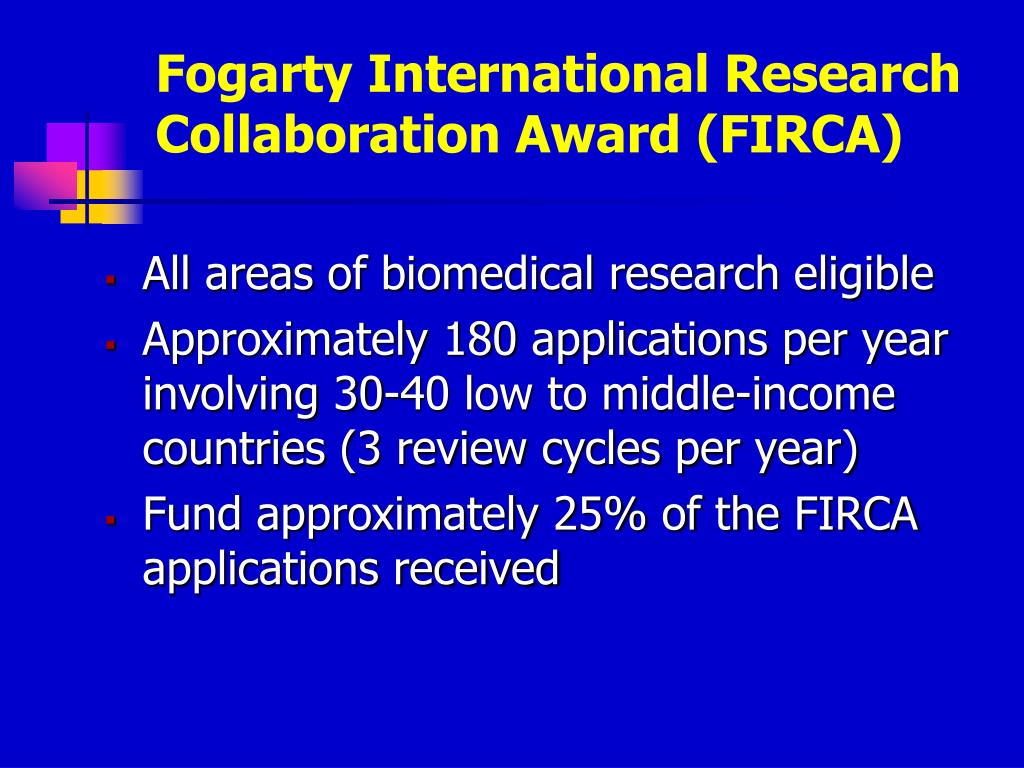 Fogarty International Research Collaboration Award (FIRCA)

- All areas of biomedical research eligible
- Approximately 180 applications per year involving 30-40 low to middle-income countries (3 review cycles per year)
- Fund approximately 25% of the FIRCA applications received